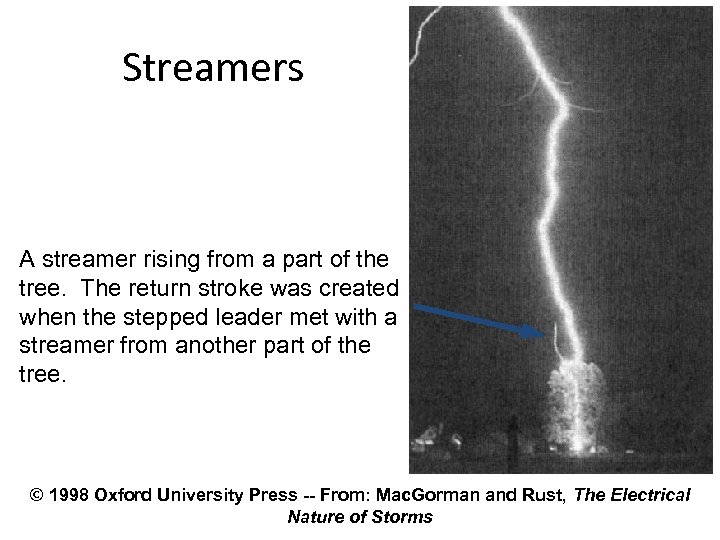 Streamers

A streamer rising from a part of the tree. The return stroke was created when the stepped leader met with a streamer from another part of the tree.

© 1998 Oxford University Press -- From: MacGorman and Rust, The Electrical Nature of Storms